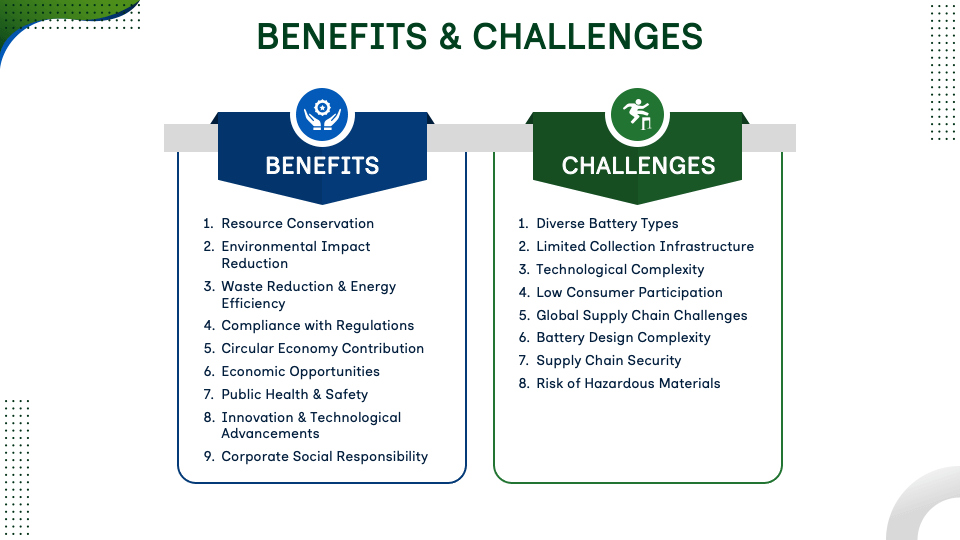 BENEFITS & CHALLENGES

BENEFITS

1. Resource Conservation
2. Environmental Impact Reduction
3. Waste Reduction & Energy Efficiency
4. Compliance with Regulations
5. Circular Economy Contribution
6. Economic Opportunities
7. Public Health & Safety
8. Innovation & Technological Advancements
9. Corporate Social Responsibility

CHALLENGES

1. Diverse Battery Types
2. Limited Collection Infrastructure
3. Technological Complexity
4. Low Consumer Participation
5. Global Supply Chain Challenges
6. Battery Design Complexity
7. Supply Chain Security
8. Risk of Hazardous Materials